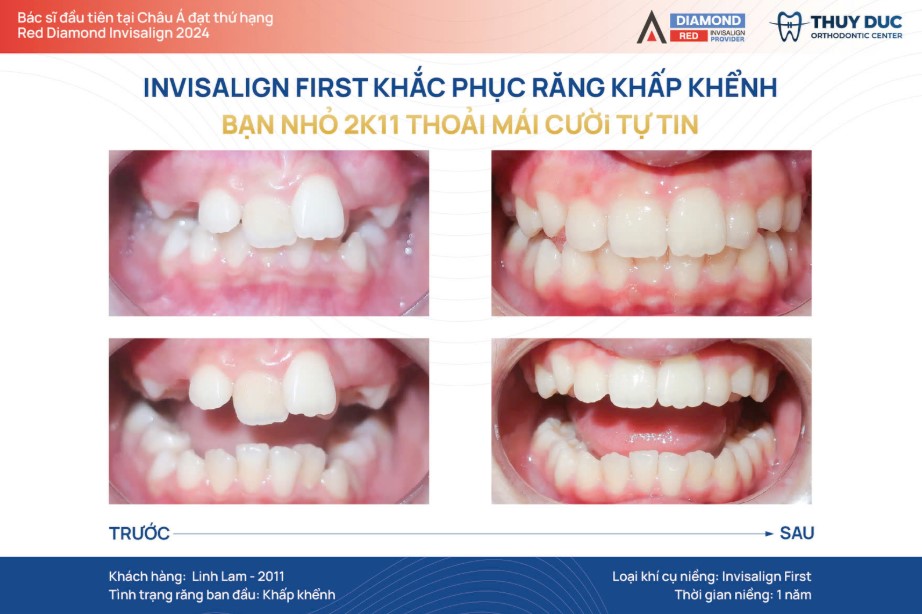 Bác sĩ đầu tiên tại Châu Á đạt thứ hạng
Red Diamond Invisalign 2024

DIAMOND
RED INVISALIGN PROVIDER

THUY DUC
ORTHODONTIC CENTER

INVISALIGN FIRST KHẮC PHỤC RĂNG KHẤP KHỂNH
BẠN NHỎ 2K11 THOẢI MÁI CƯỜI TỰ TIN

TRƯỚC
SAU

Khách hàng: Linh Lam - 2011
Tình trạng răng ban đầu: Khấp khểnh

Loại khí cụ niềng: Invisalign First
Thời gian niềng: 1 năm